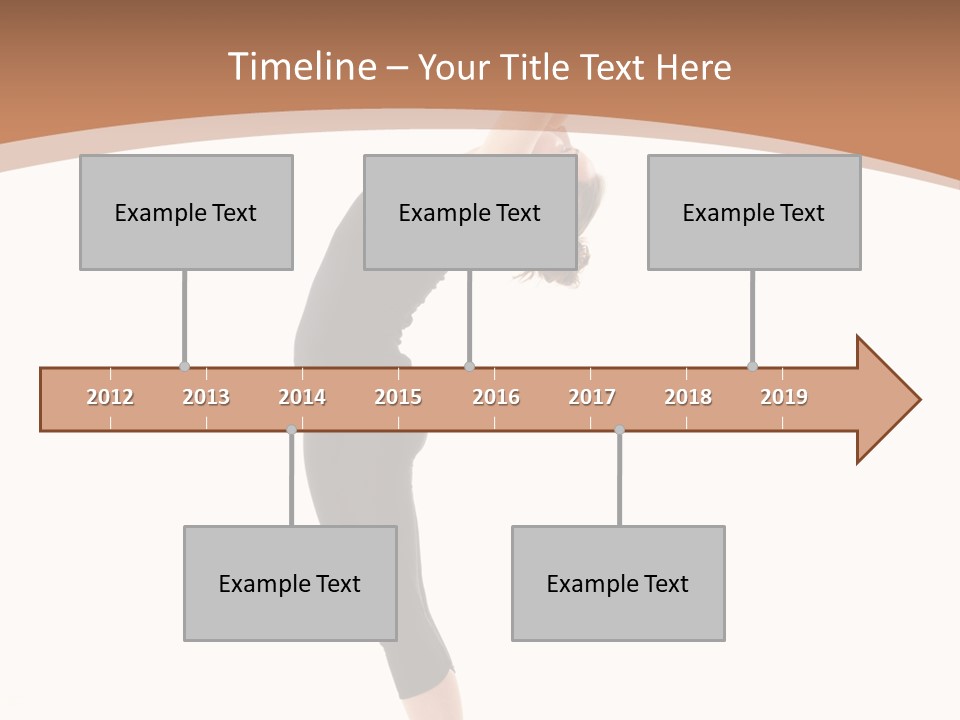 Timeline – Your Title Text Here

Example Text

Example Text

Example Text

2012 2013 2014 2015 2016 2017 2018 2019

Example Text

Example Text